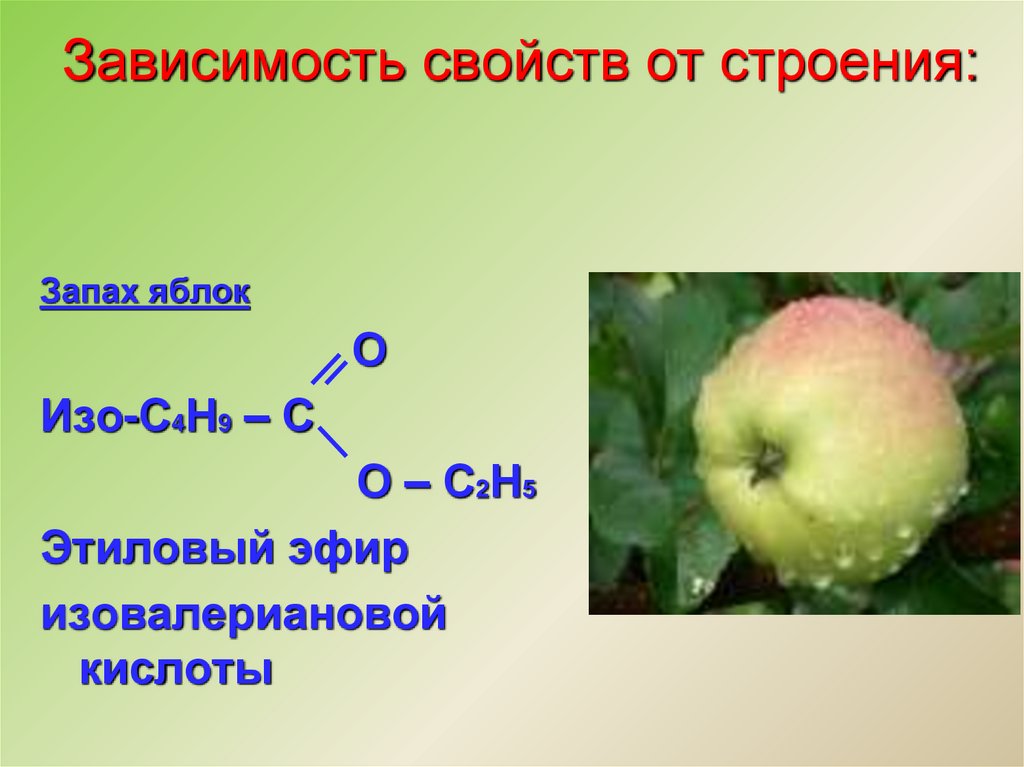 Зависимость свойств от строения:

Запах яблок

O

Изо-$C_4H_9$ – C

O – $C_2H_5$

Этиловый эфир изовалериановой кислоты